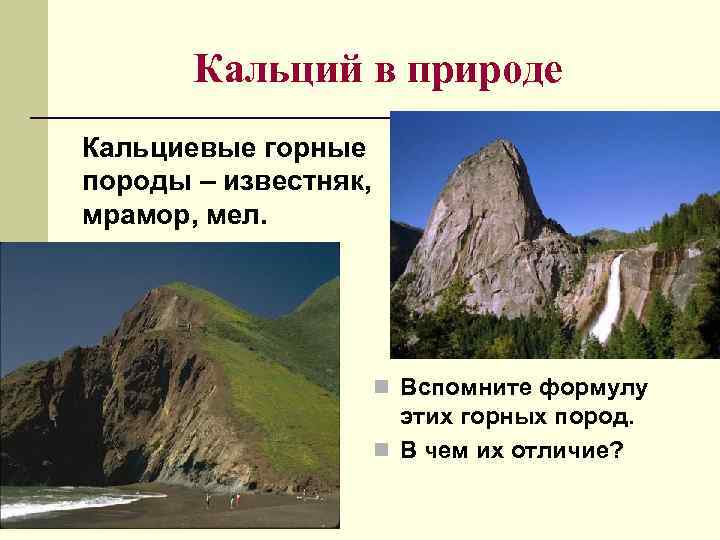 Кальций в природе

Кальциевые горные породы – известняк, мрамор, мел.

Вспомните формулу этих горных пород.

В чем их отличие?